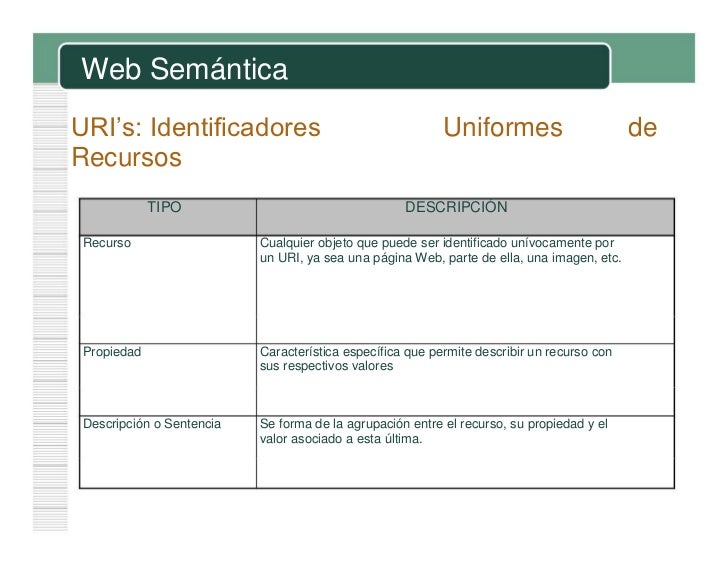 Web Semántica

URI's: Identificadores Uniformes de Recursos

| TIPO | DESCRIPCIÓN |
|---|---|
| Recurso | Cualquier objeto que puede ser identificado unívocamente por un URI, ya sea una página Web, parte de ella, una imagen, etc. |
| Propiedad | Característica específica que permite describir un recurso con sus respectivos valores |
| Descripción o Sentencia | Se forma de la agrupación entre el recurso, su propiedad y el valor asociado a esta última. |